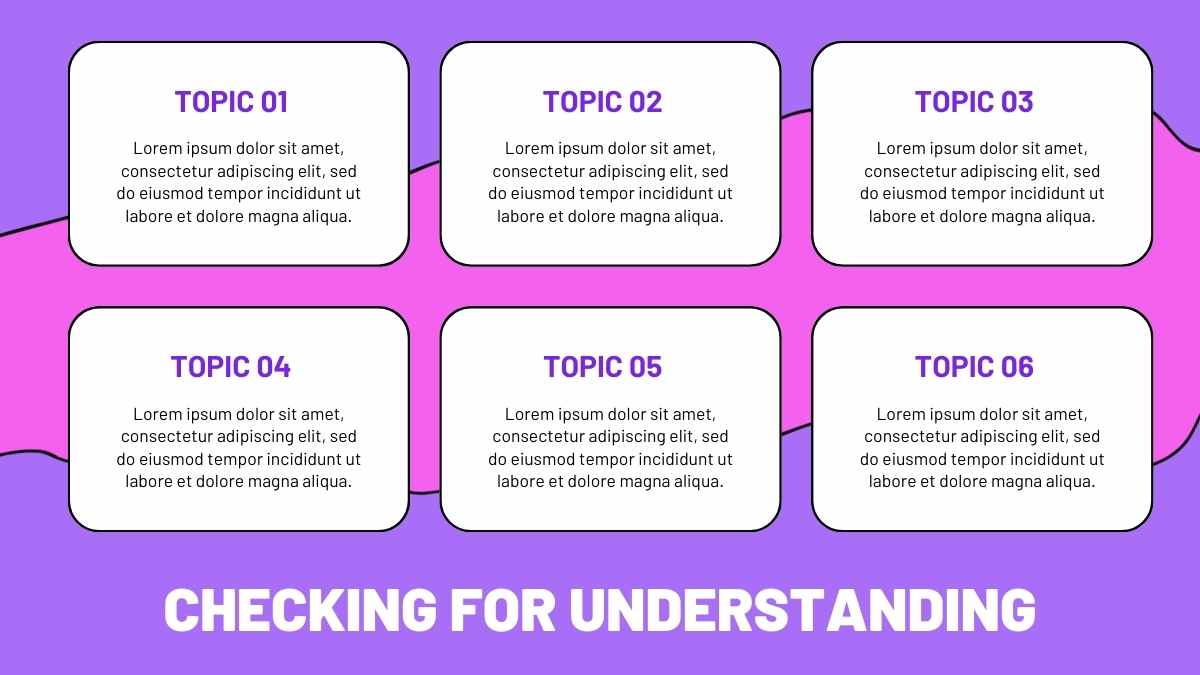 TOPIC 01

Lorem ipsum dolor sit amet, consectetur adipiscing elit, sed do eiusmod tempor incididunt ut labore et dolore magna aliqua.

TOPIC 02

Lorem ipsum dolor sit amet, consectetur adipiscing elit, sed do eiusmod tempor incididunt ut labore et dolore magna aliqua.

TOPIC 03

Lorem ipsum dolor sit amet, consectetur adipiscing elit, sed do eiusmod tempor incididunt ut labore et dolore magna aliqua.

TOPIC 04

Lorem ipsum dolor sit amet, consectetur adipiscing elit, sed do eiusmod tempor incididunt ut labore et dolore magna aliqua.

TOPIC 05

Lorem ipsum dolor sit amet, consectetur adipiscing elit, sed do eiusmod tempor incididunt ut labore et dolore magna aliqua.

TOPIC 06

Lorem ipsum dolor sit amet, consectetur adipiscing elit, sed do eiusmod tempor incididunt ut labore et dolore magna aliqua.

CHECKING FOR UNDERSTANDING